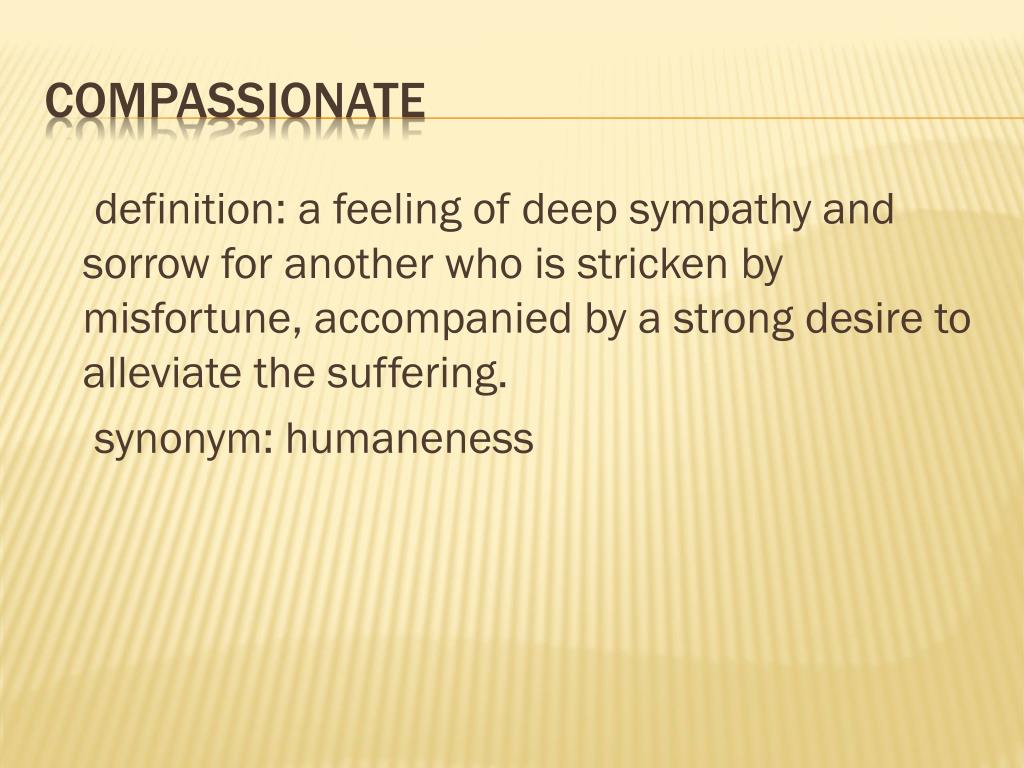 COMPASSIONATE

definition: a feeling of deep sympathy and sorrow for another who is stricken by misfortune, accompanied by a strong desire to alleviate the suffering.

synonym: humaneness